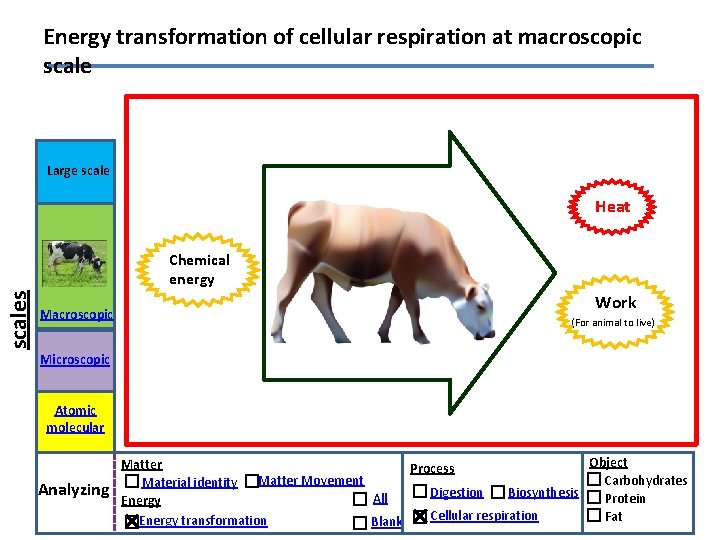 Energy transformation of cellular respiration at macroscopic scale

scales

Large scale

Macroscopic

Microscopic

Atomic molecular

Chemical energy

Heat

Work
(For animal to live)

Analyzing

Matter
☐ Material identity ☐ Matter Movement
Energy
☒ Energy transformation

☐ All
☐ Blank

Process
☐ Digestion ☐ Biosynthesis
☒ Cellular respiration

Object
☐ Carbohydrates
☐ Protein
☐ Fat